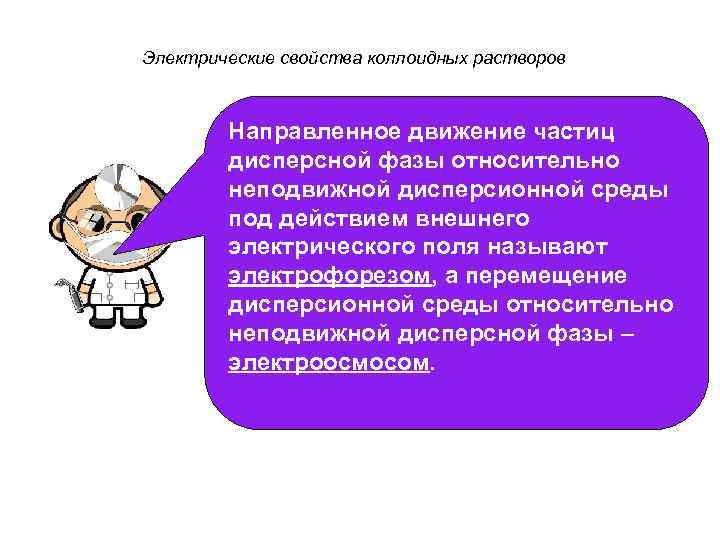 Электрические свойства коллоидных растворов

Направленное движение частиц дисперсной фазы относительно неподвижной дисперсионной среды под действием внешнего электрического поля называют электрофорезом, а перемещение дисперсионной среды относительно неподвижной дисперсной фазы – электроосмосом.